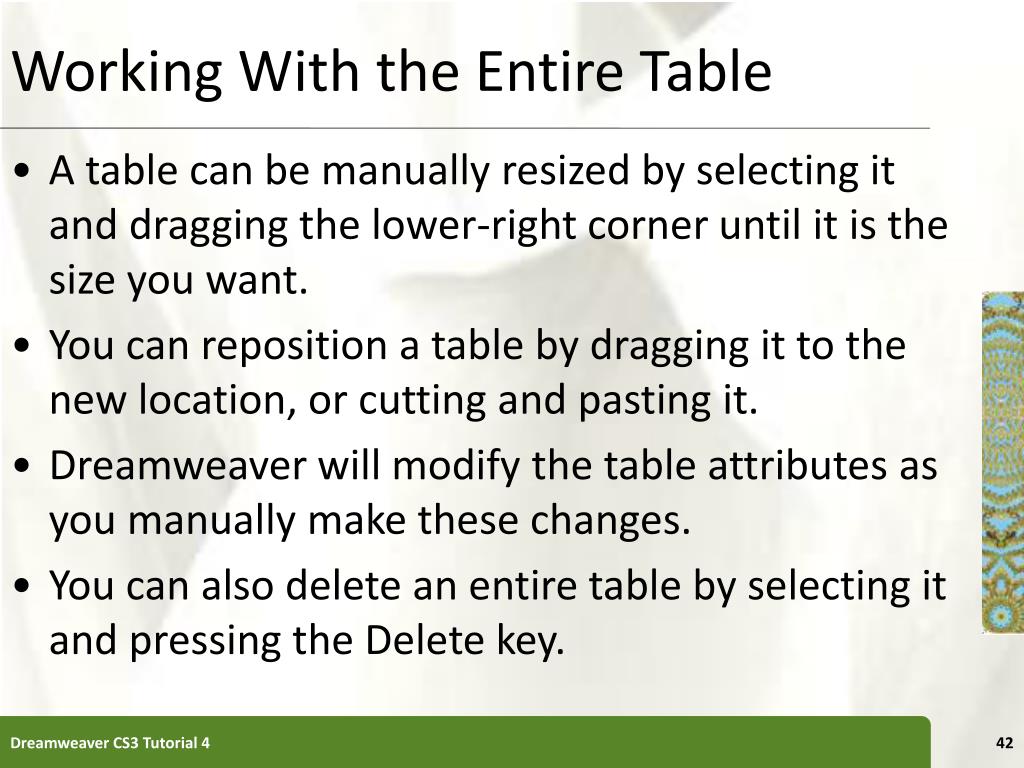 Working With the Entire Table

• A table can be manually resized by selecting it and dragging the lower-right corner until it is the size you want.

• You can reposition a table by dragging it to the new location, or cutting and pasting it.

• Dreamweaver will modify the table attributes as you manually make these changes.

• You can also delete an entire table by selecting it and pressing the Delete key.

Dreamweaver CS3 Tutorial 4

42